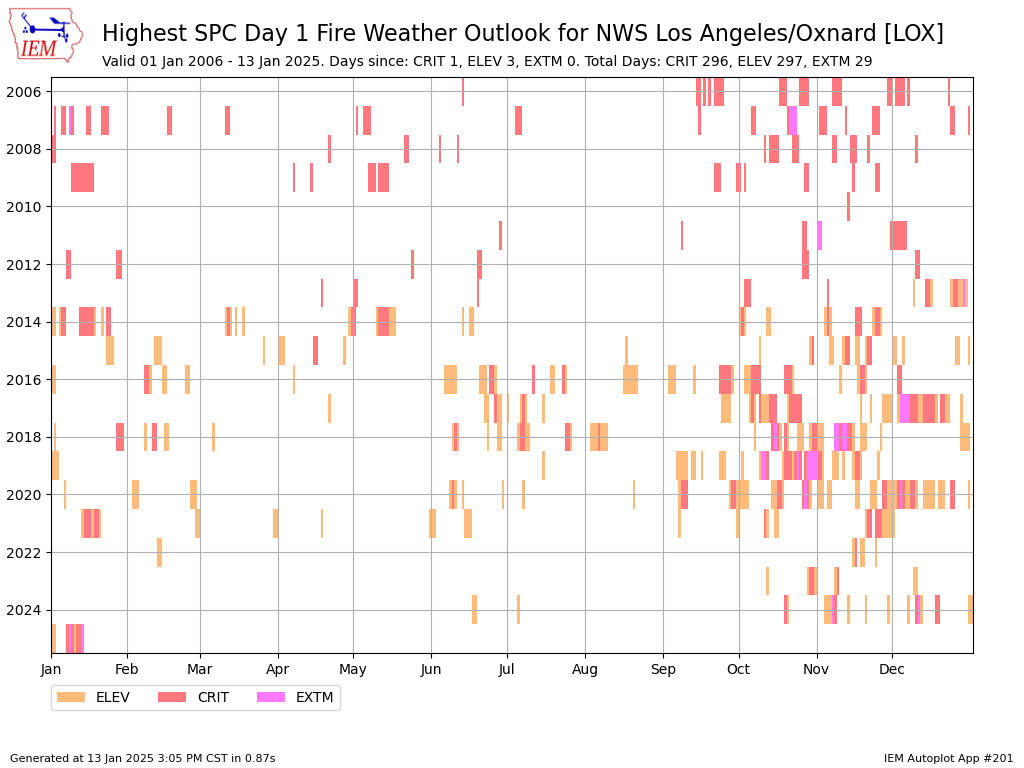 IEM

Highest SPC Day 1 Fire Weather Outlook for NWS Los Angeles/Oxnard [LOX]

Valid 01 Jan 2006 - 13 Jan 2025. Days since: CRIT 1, ELEV 3, EXTM 0. Total Days: CRIT 296, ELEV 297, EXTM 29

2006
2008
2010
2012
2014
2016
2018
2020
2022
2024

Jan Feb Mar Apr May Jun Jul Aug Sep Oct Nov Dec

ELEV CRIT EXTM

Generated at 13 Jan 2025 3:05 PM CST in 0.87s

IEM Autoplot App #201